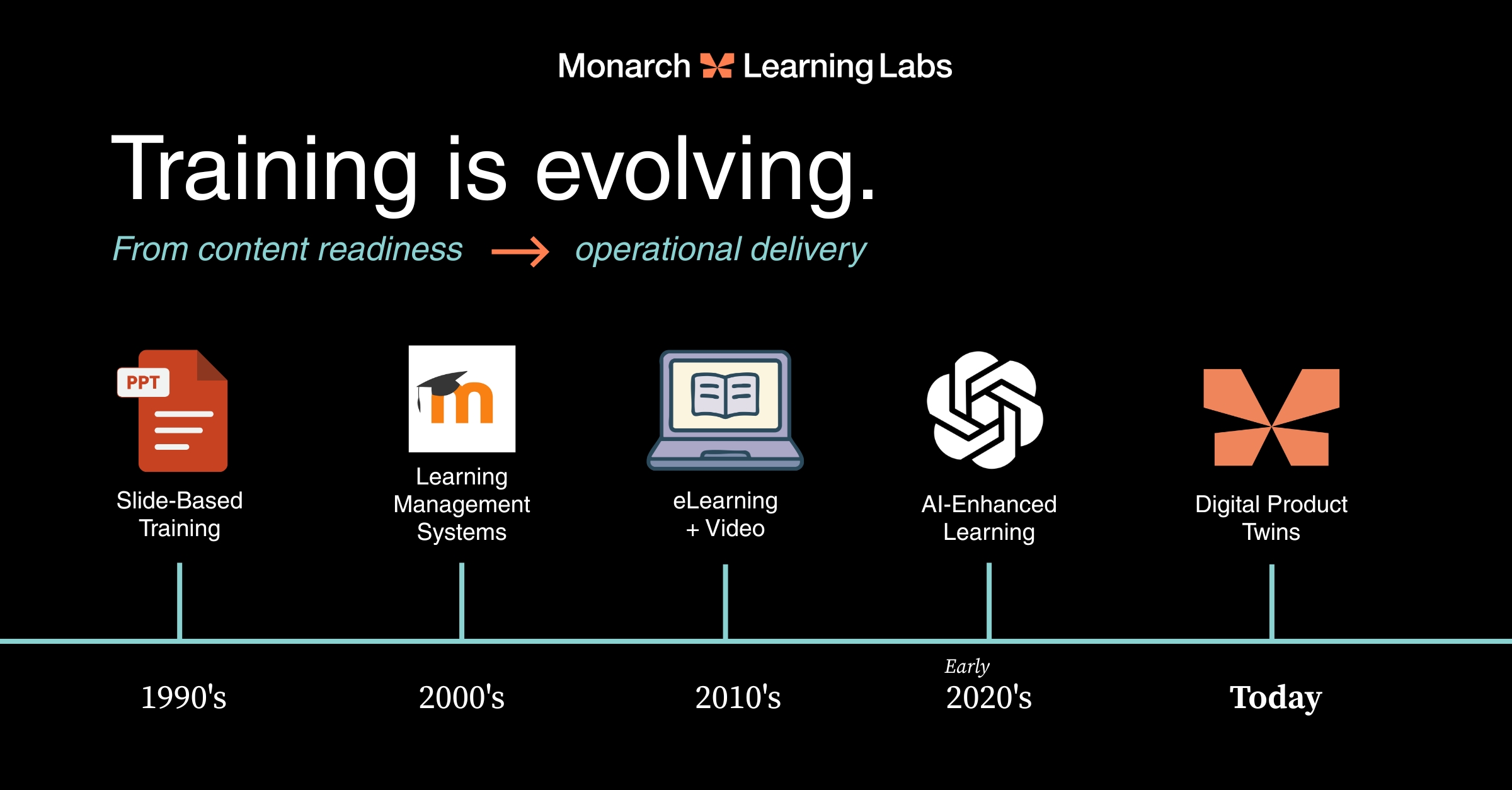 Monarch Learning Labs

Training is evolving.

From content readiness → operational delivery

PPT

Slide-Based Training

Learning Management Systems

eLearning + Video

AI-Enhanced Learning

Digital Product Twins

1990's

2000's

2010's

Early 2020's

Today